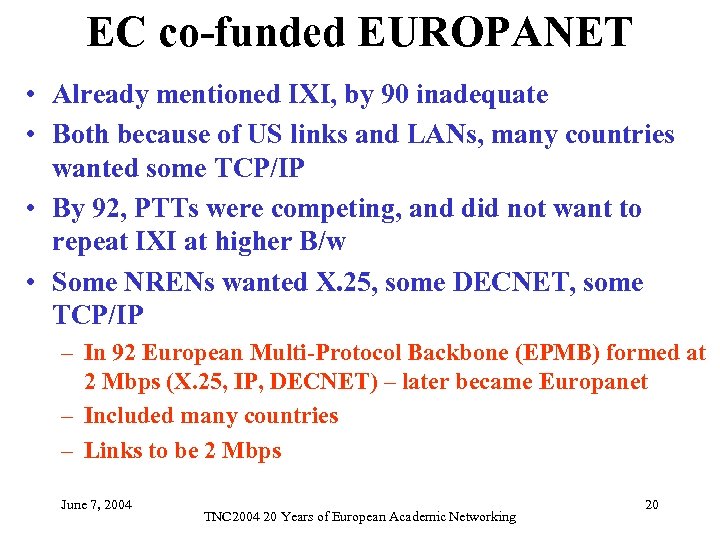 EC co-funded EUROPANET

• Already mentioned IXI, by 90 inadequate
• Both because of US links and LANs, many countries wanted some TCP/IP
• By 92, PTTs were competing, and did not want to repeat IXI at higher B/w
• Some NRENs wanted X.25, some DECNET, some TCP/IP
– In 92 European Multi-Protocol Backbone (EPMB) formed at 2 Mbps (X.25, IP, DECNET) – later became Europanet
– Included many countries
– Links to be 2 Mbps

June 7, 2004

TNC2004 20 Years of European Academic Networking

20